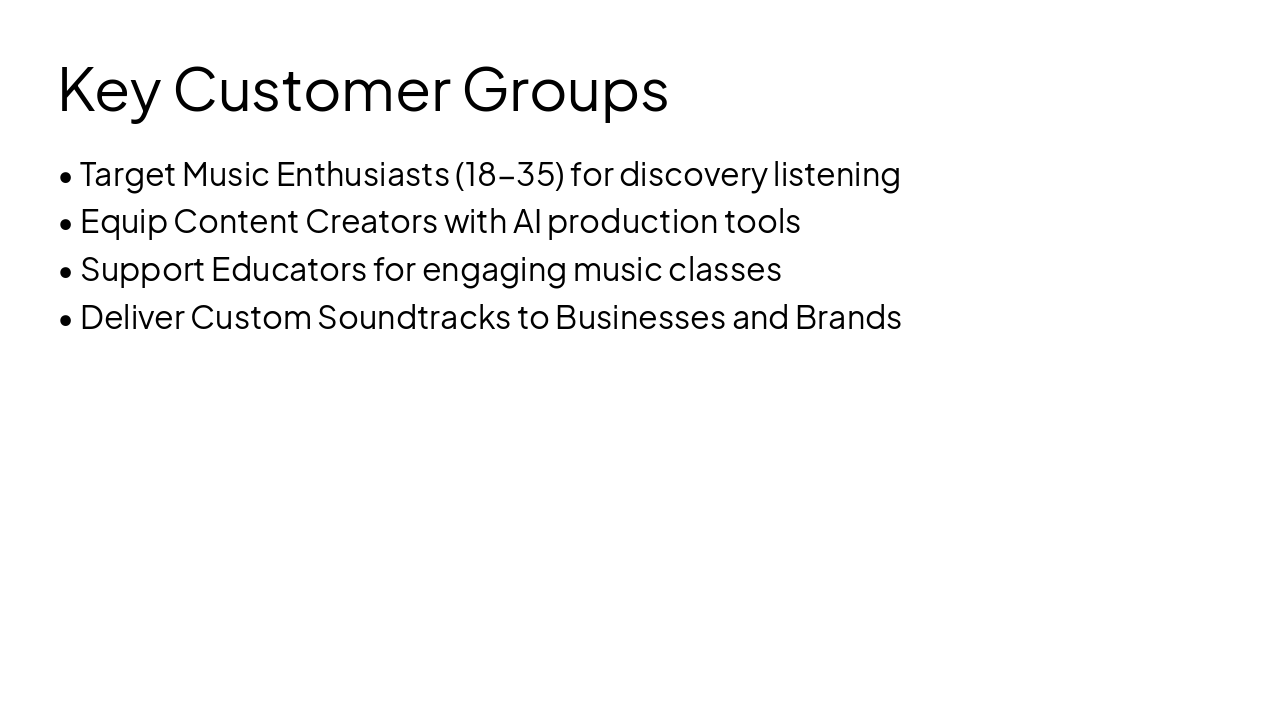 Key Customer Groups

• Target Music Enthusiasts (18–35) for discovery listening
• Equip Content Creators with AI production tools
• Support Educators for engaging music classes
• Deliver Custom Soundtracks to Businesses and Brands